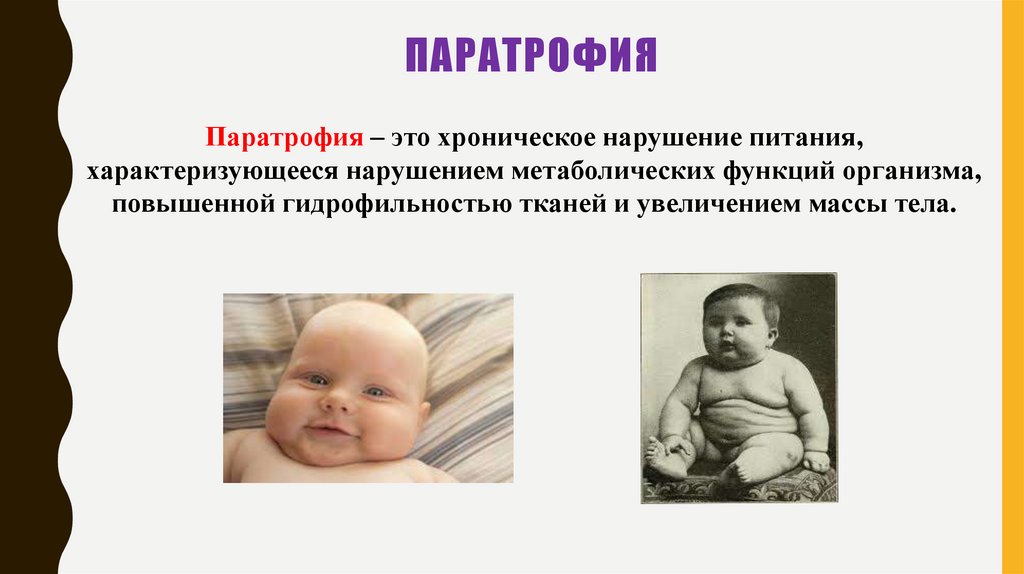 ПАРАТРОФИЯ

Паратрофия – это хроническое нарушение питания, характеризующееся нарушением метаболических функций организма, повышенной гидрофильностью тканей и увеличением массы тела.